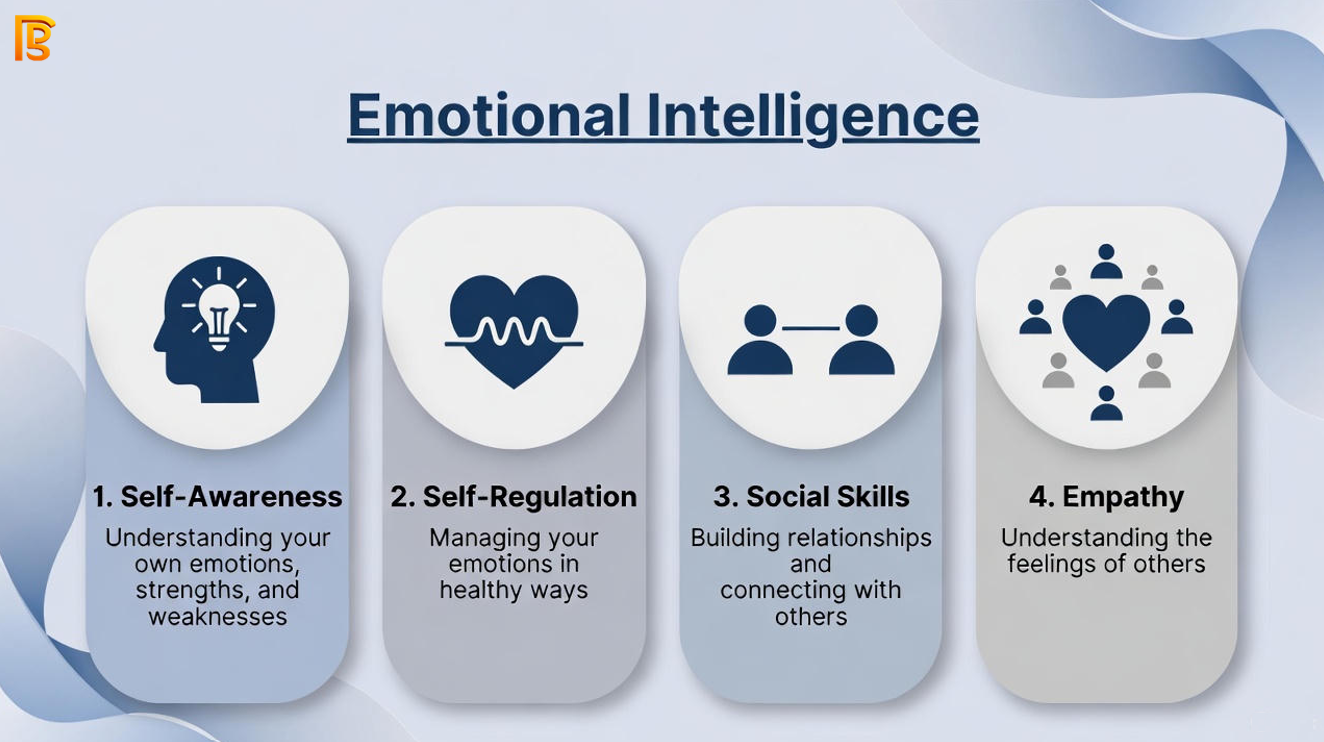 Emotional Intelligence

1. Self-Awareness
Understanding your own emotions, strengths, and weaknesses

2. Self-Regulation
Managing your emotions in healthy ways

3. Social Skills
Building relationships and connecting with others

4. Empathy
Understanding the feelings of others